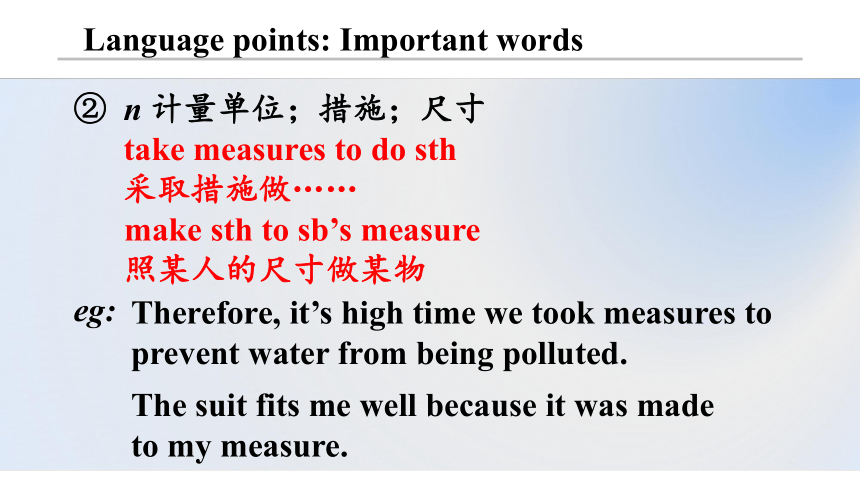 Language points: Important words

② n 计量单位；措施；尺寸
take measures to do sth
采取措施做……
make sth to sb’s measure
照某人的尺寸做某物

eg: Therefore, it’s high time we took measures to prevent water from being polluted.

The suit fits me well because it was made to my measure.